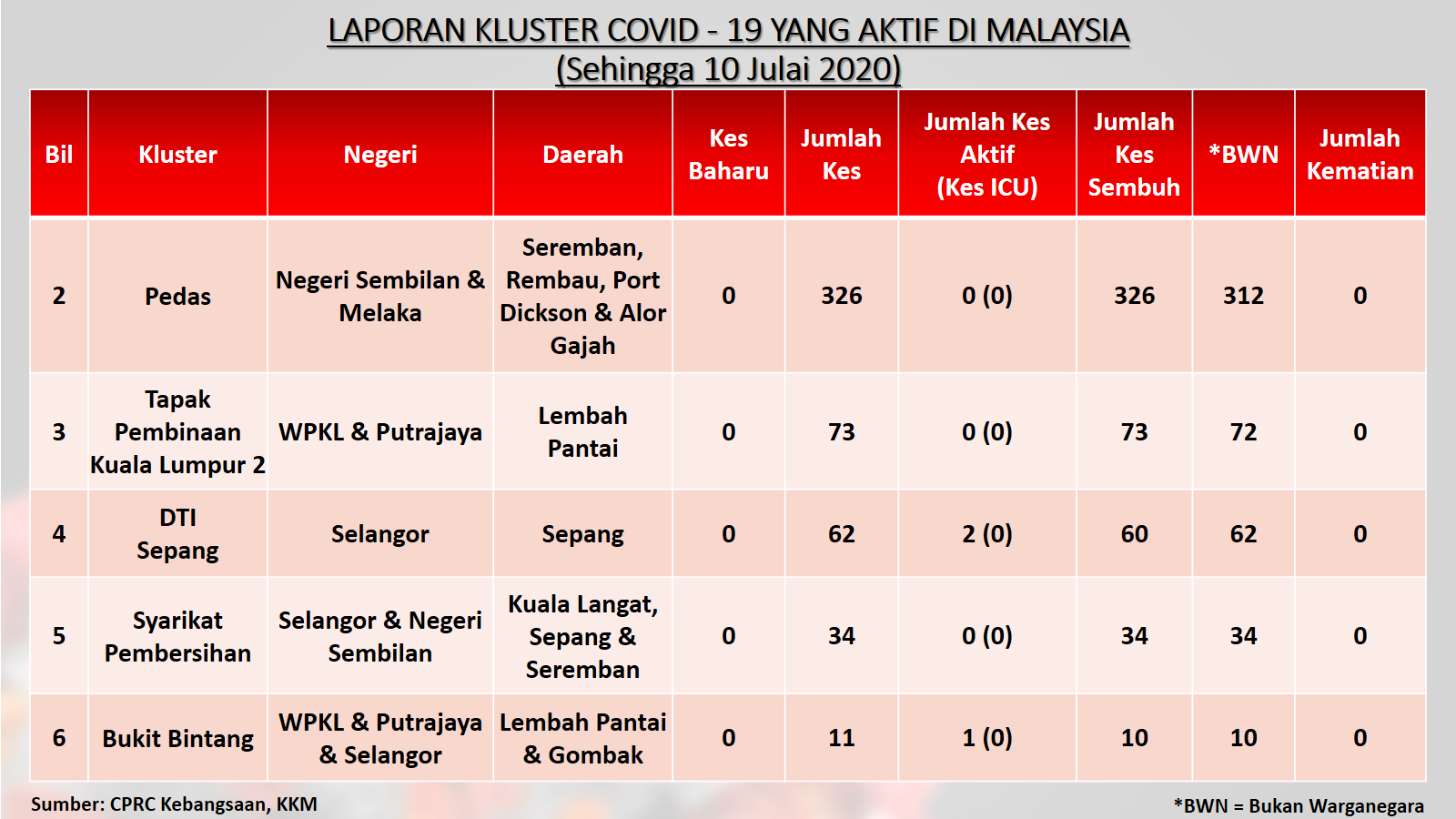 LAPORAN KLUSTER COVID - 19 YANG AKTIF DI MALAYSIA
(Sehingga 10 Julai 2020)

| Bil | Kluster | Negeri | Daerah | Kes Baharu | Jumlah Kes | Jumlah Kes Aktif (Kes ICU) | Jumlah Kes Sembuh | *BWN | Jumlah Kematian |
|---|---|---|---|---|---|---|---|---|---|
| 2 | Pedas | Negeri Sembilan & Melaka | Seremban, Rembau, Port Dickson & Alor Gajah | 0 | 326 | 0 (0) | 326 | 312 | 0 |
| 3 | Tapak Pembinaan Kuala Lumpur 2 | WPKL & Putrajaya | Lembah Pantai | 0 | 73 | 0 (0) | 73 | 72 | 0 |
| 4 | DTI Sepang | Selangor | Sepang | 0 | 62 | 2 (0) | 60 | 62 | 0 |
| 5 | Syarikat Pembersihan | Selangor & Negeri Sembilan | Kuala Langat, Sepang & Seremban | 0 | 34 | 0 (0) | 34 | 34 | 0 |
| 6 | Bukit Bintang | WPKL & Putrajaya & Selangor | Lembah Pantai & Gombak | 0 | 11 | 1 (0) | 10 | 10 | 0 |

Sumber: CPRC Kebangsaan, KKM

*BWN = Bukan Warganegara